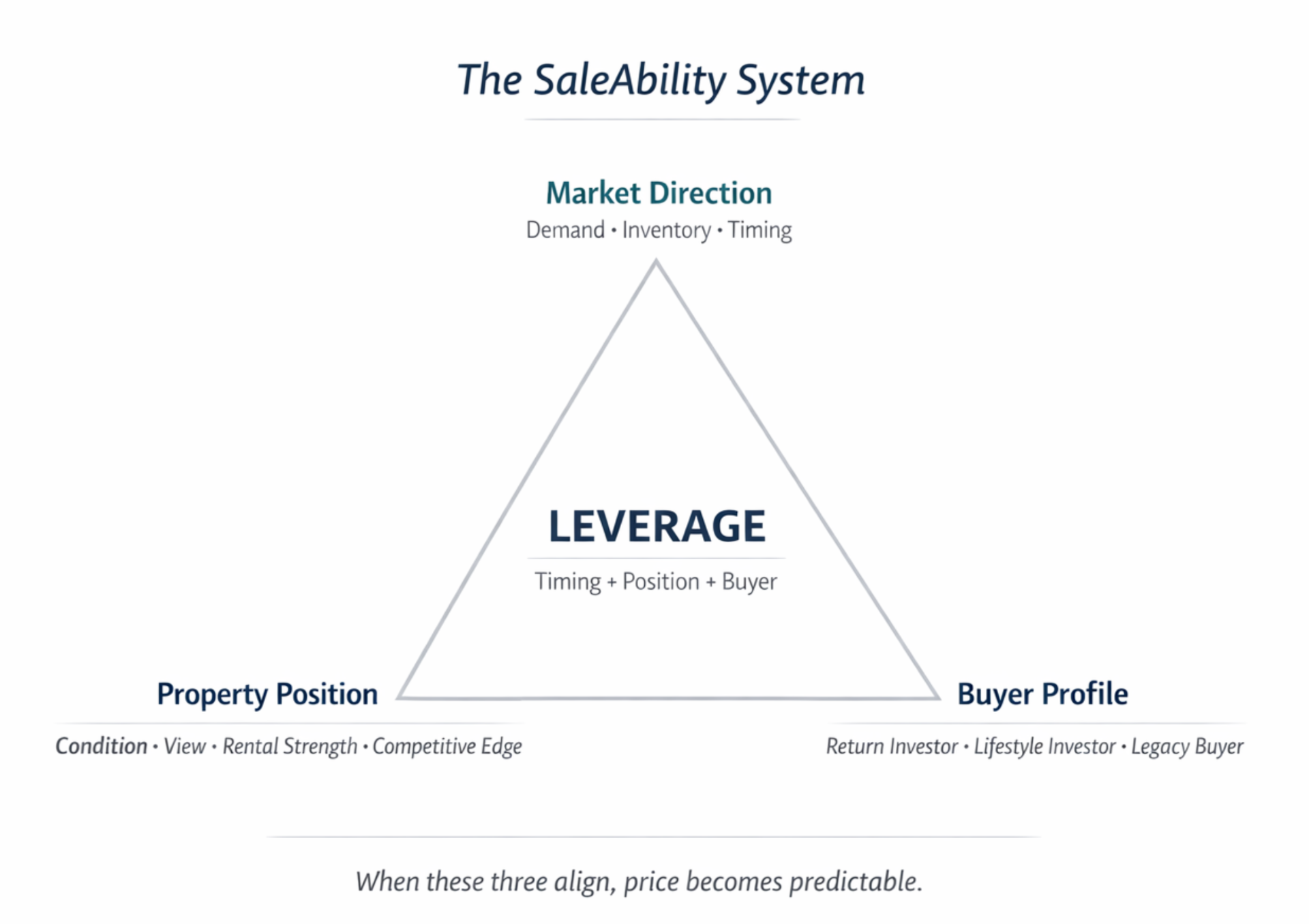 The SaleAbility System

Market Direction
Demand • Inventory • Timing

LEVERAGE
Timing + Position + Buyer

Property Position
Condition • View • Rental Strength • Competitive Edge

Buyer Profile
Return Investor • Lifestyle Investor • Legacy Buyer

When these three align, price becomes predictable.